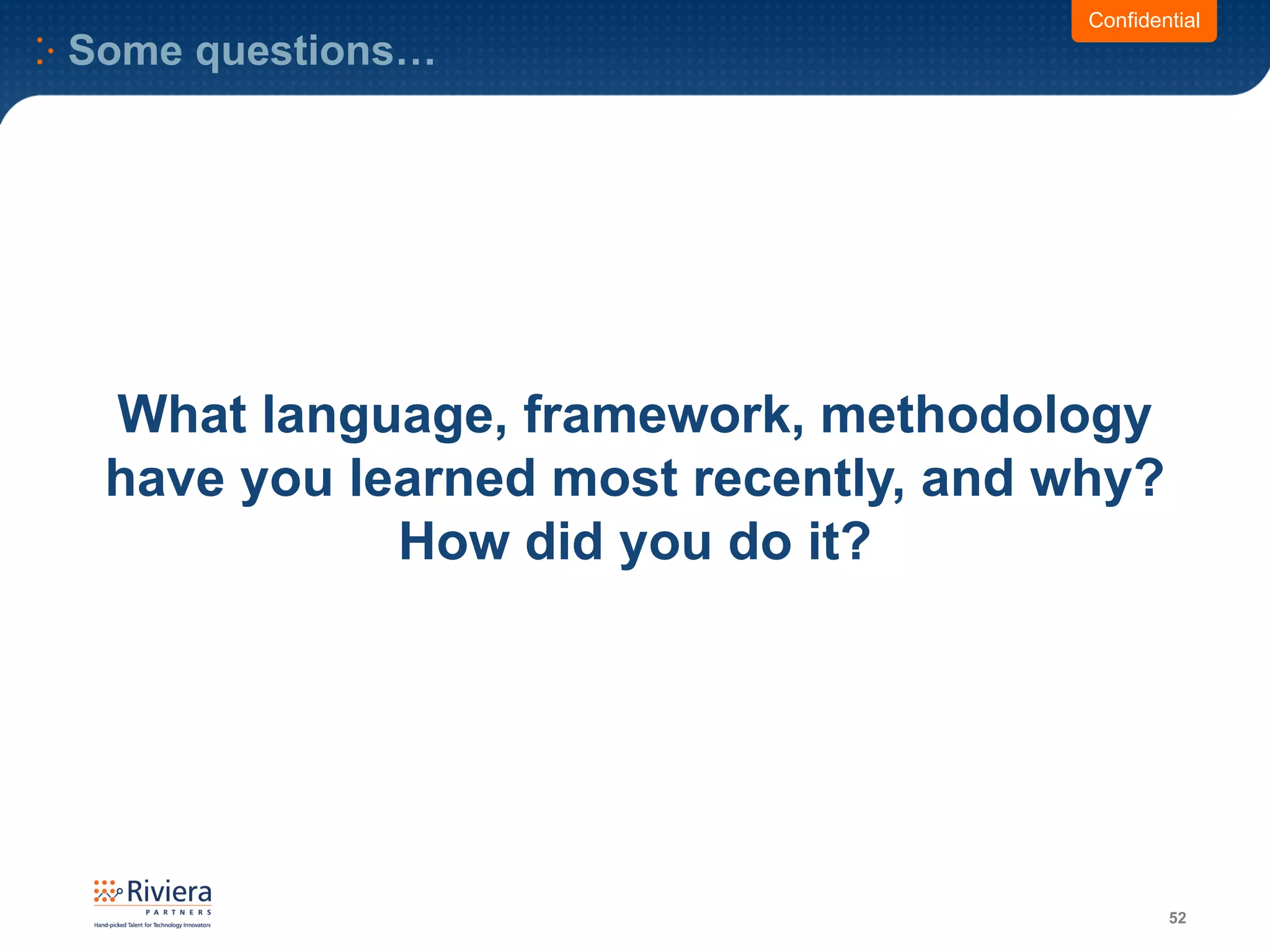 Confidential

Some questions…

What language, framework, methodology have you learned most recently, and why? How did you do it?

Riviera
PARTNERS
Hand-picked Talent for Technology Innovators

52